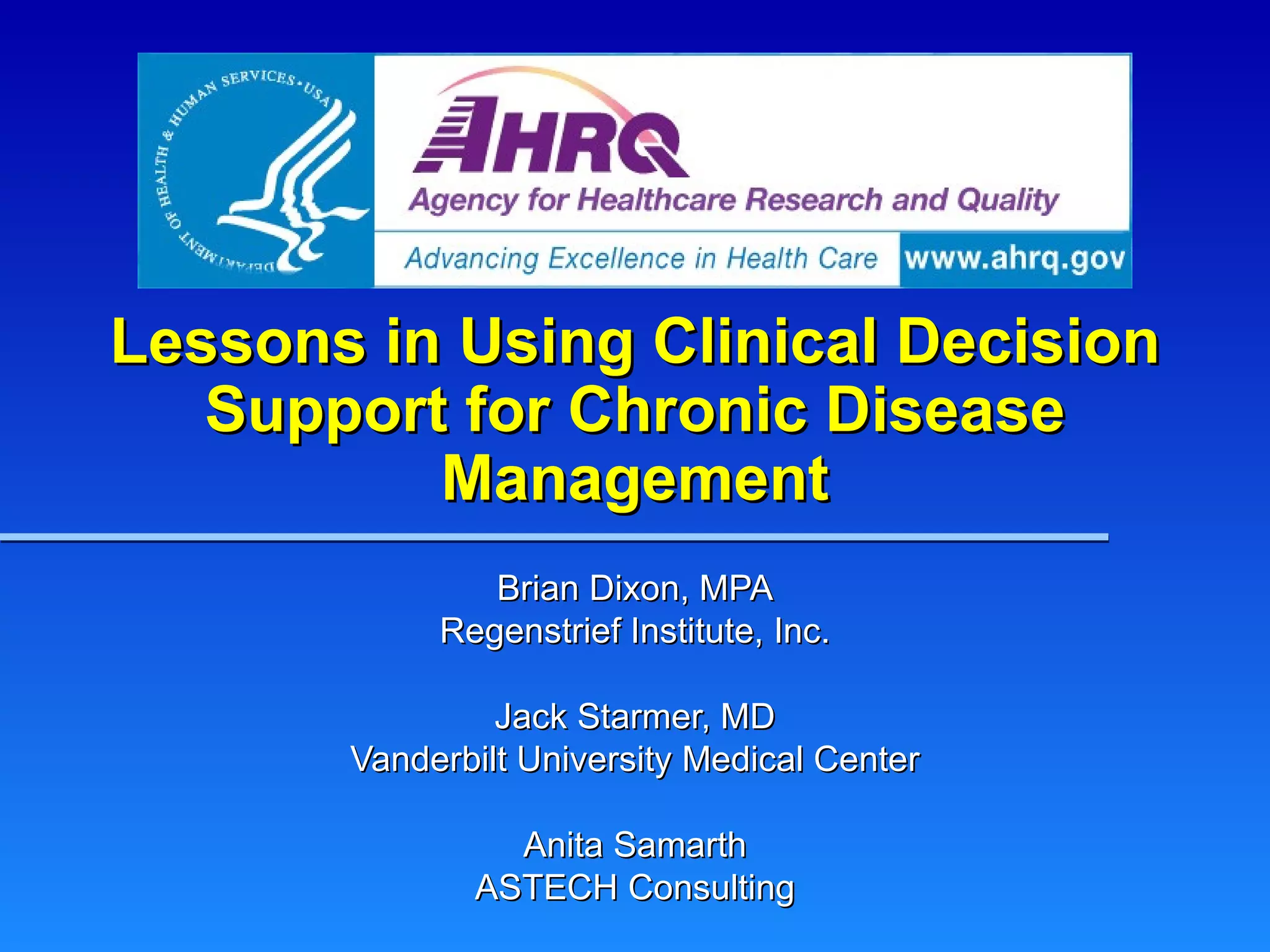 DEPARTMENT OF HEALTH & HUMAN SERVICES • USA

AHRQ

Agency for Healthcare Research and Quality

Advancing Excellence in Health Care

www.ahrq.gov

Lessons in Using Clinical Decision Support for Chronic Disease Management

Brian Dixon, MPA
Regenstrief Institute, Inc.

Jack Starmer, MD
Vanderbilt University Medical Center

Anita Samarth
ASTECH Consulting